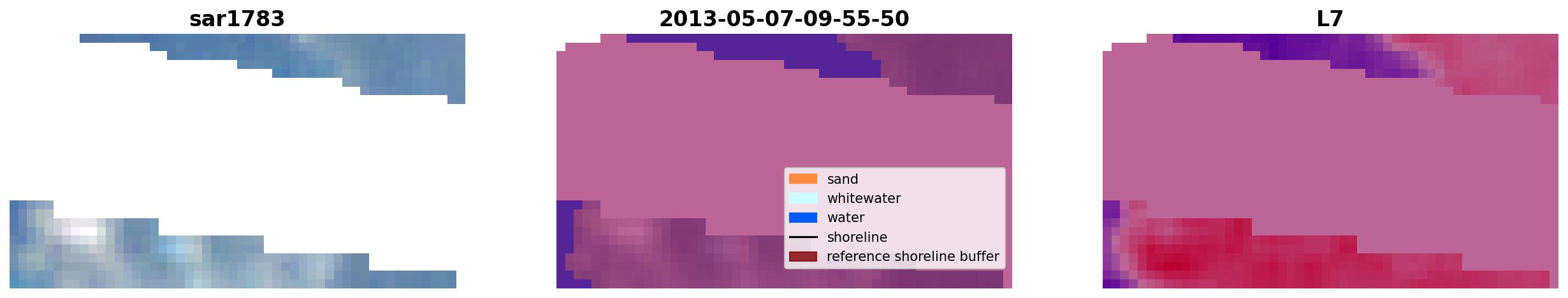 sar1783

2013-05-07-09-55-50

sand
whitewater
water
shoreline
reference shoreline buffer

L7